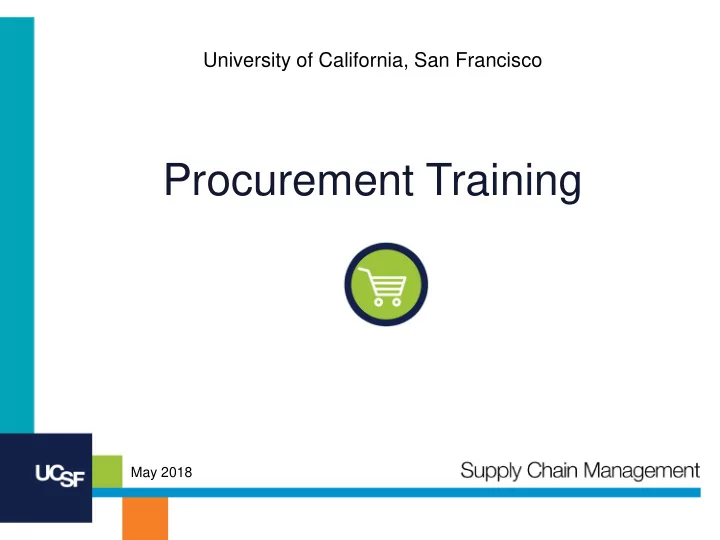 University of California, San Francisco

Procurement Training

UCSF

May 2018

Supply Chain Management